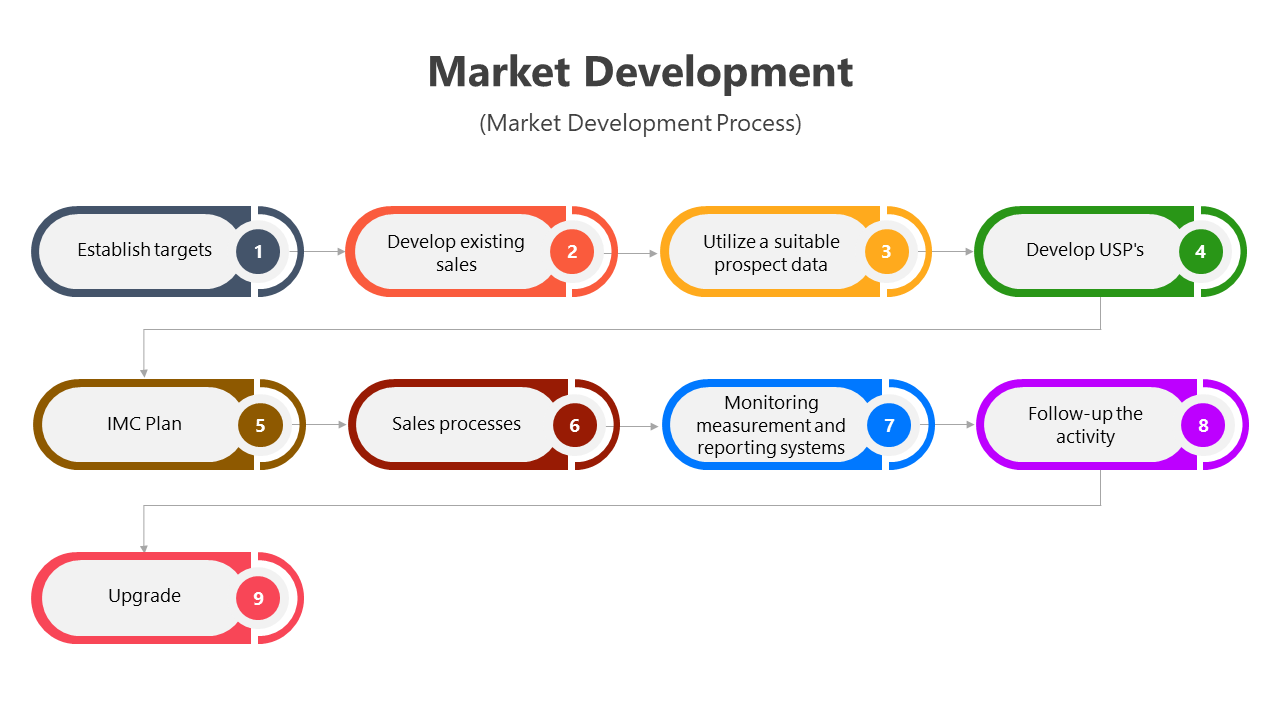 Market Development

(Market Development Process)

Establish targets 1

Develop existing sales 2

Utilize a suitable prospect data 3

Develop USP's 4

IMC Plan 5

Sales processes 6

Monitoring measurement and reporting systems 7

Follow-up the activity 8

Upgrade 9